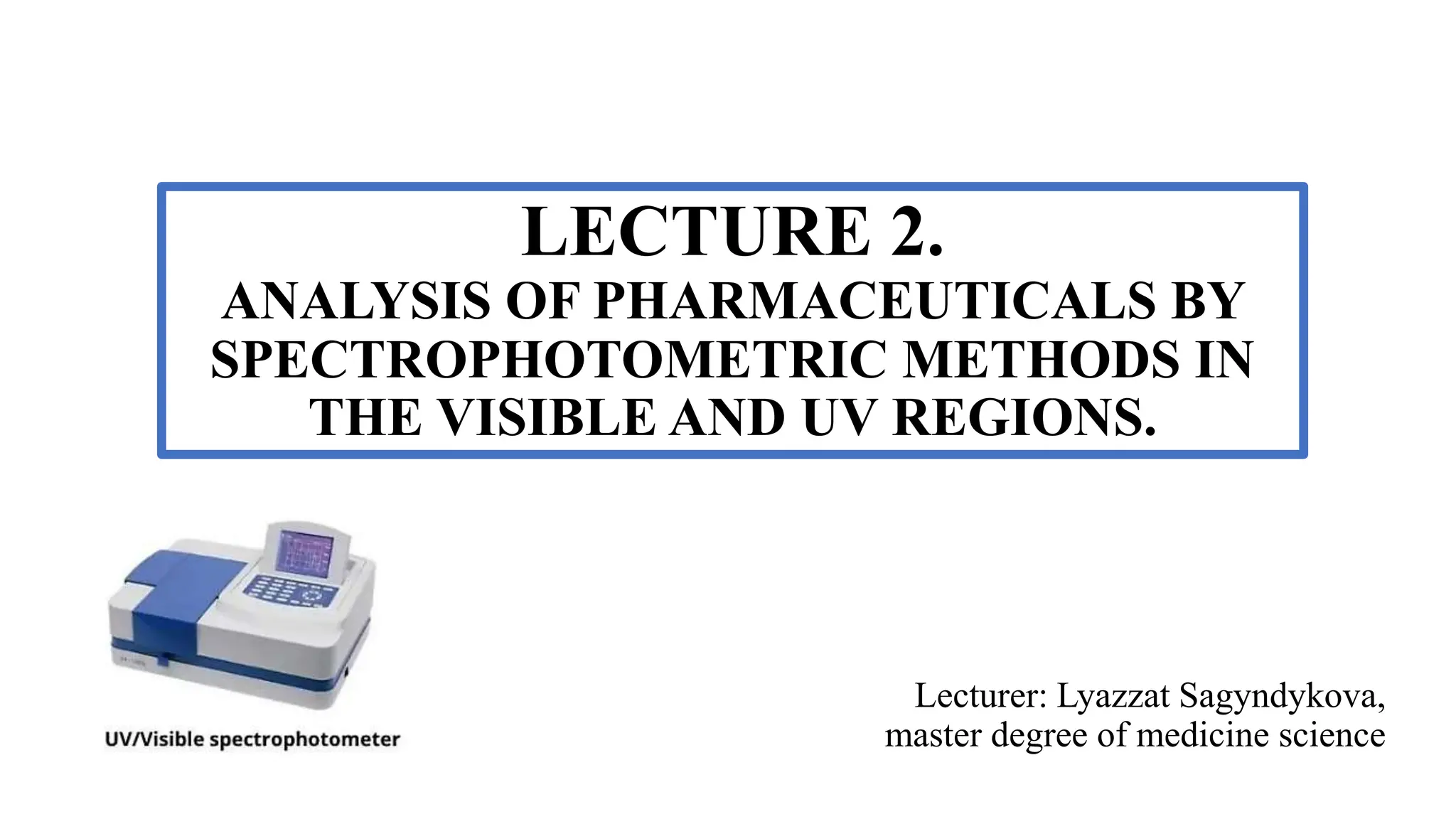 LECTURE 2.
ANALYSIS OF PHARMACEUTICALS BY SPECTROPHOTOMETRIC METHODS IN THE VISIBLE AND UV REGIONS.

UV/Visible spectrophotometer

Lecturer: Lyazzat Sagyndykova, master degree of medicine science